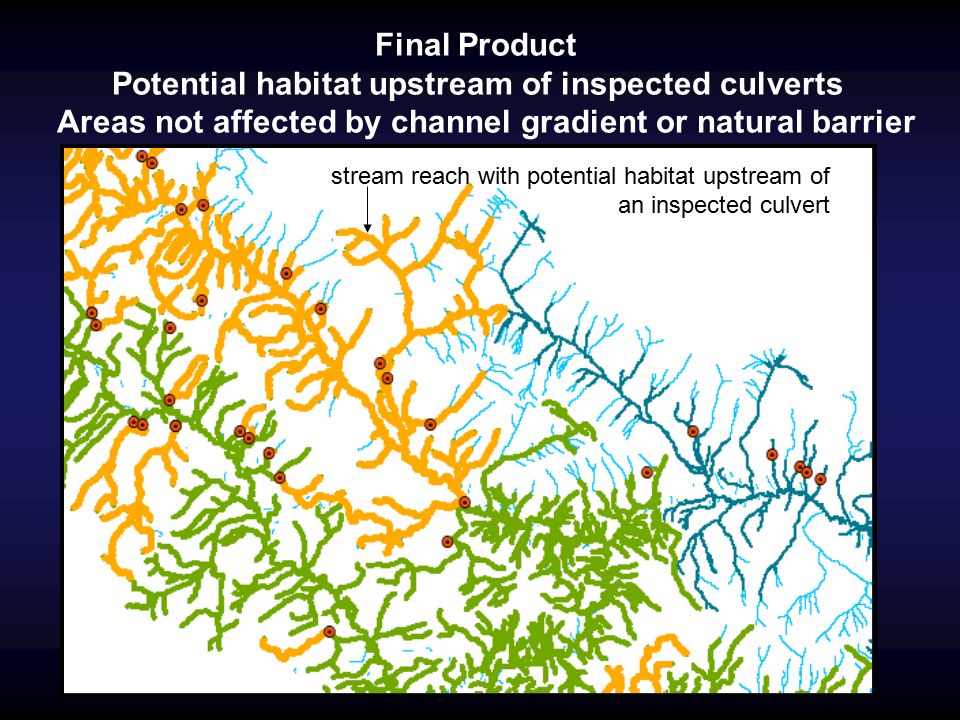 Final Product
Potential habitat upstream of inspected culverts
Areas not affected by channel gradient or natural barrier

stream reach with potential habitat upstream of an inspected culvert